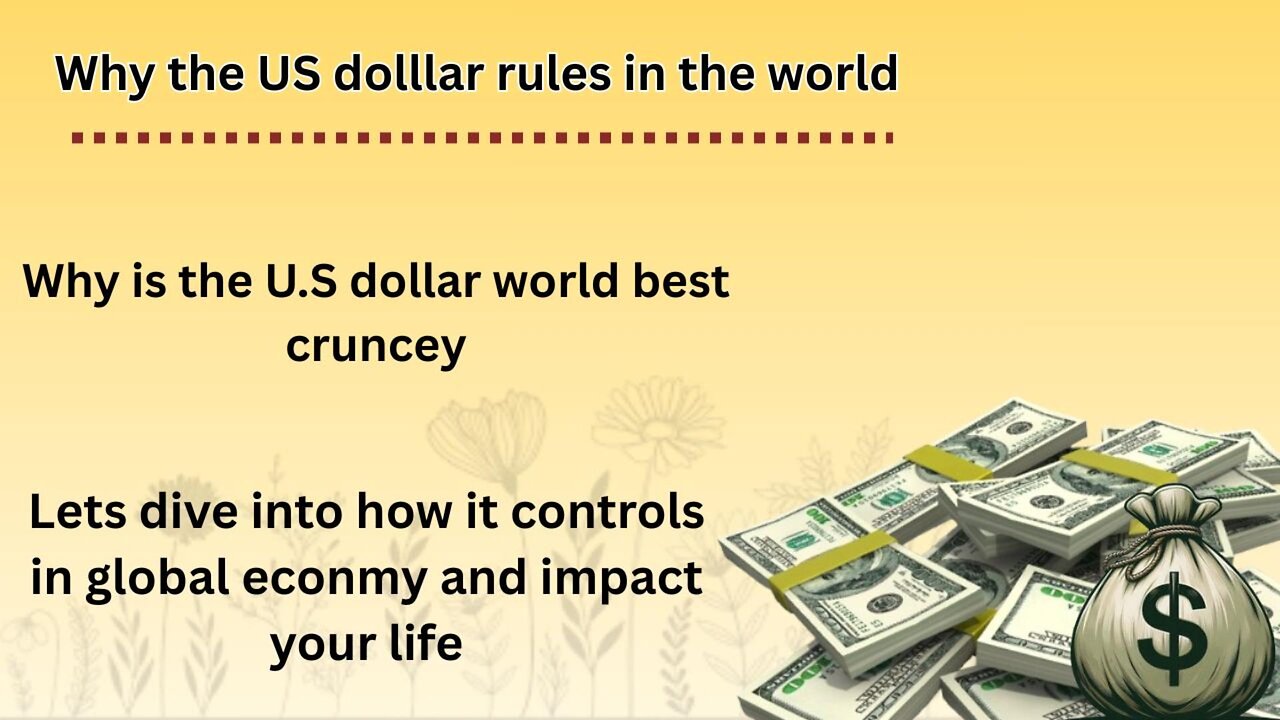 Why the US dolllar rules in the world

Why is the U.S dollar world best cruncey

Lets dive into how it controls in global econmy and impact your life

$